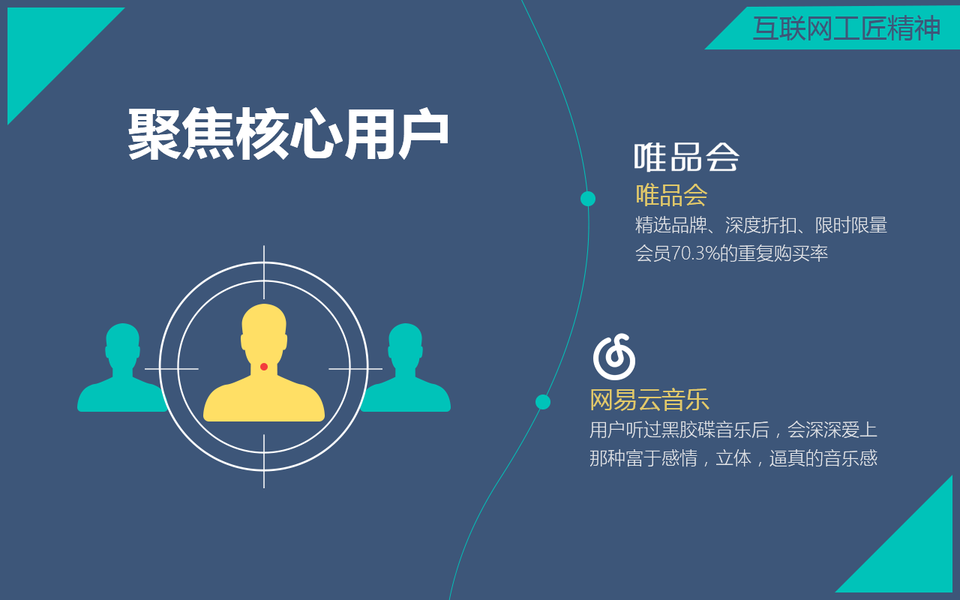 互联网工匠精神

聚焦核心用户

唯品会

唯品会
精选品牌、深度折扣、限时限量
会员70.3%的重复购买率

网易云音乐
用户听过黑胶碟音乐后，会深深爱上那种富于感情，立体，逼真的音乐感